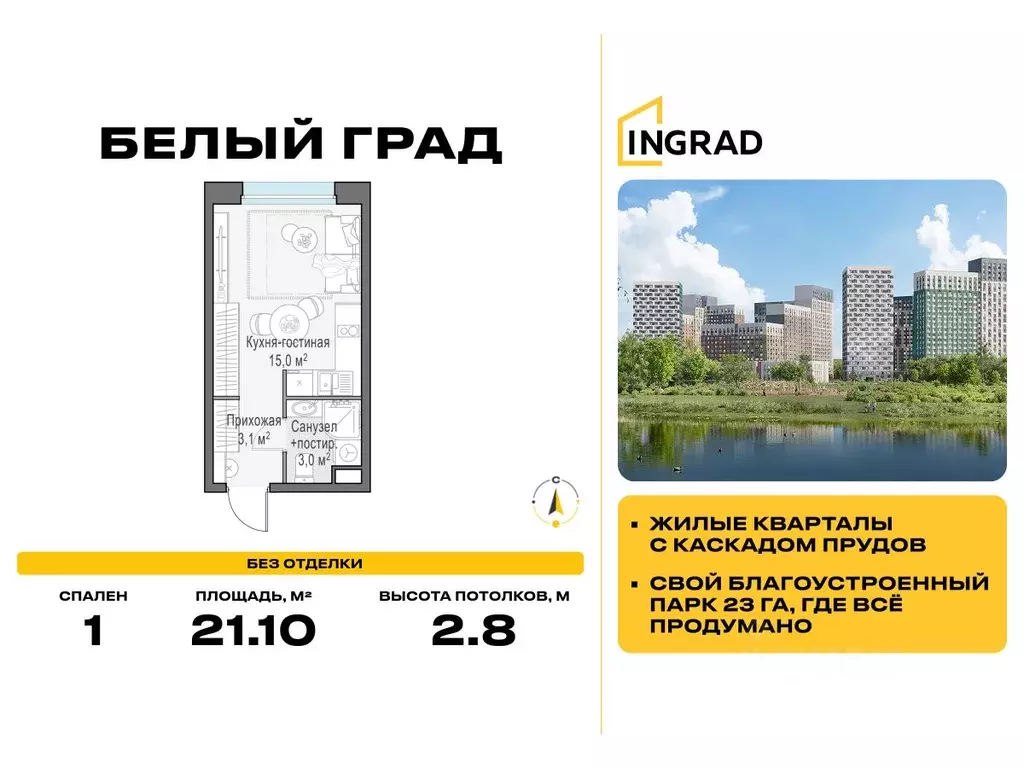 БЕЛЫЙ ГРАД

Кухня-гостиная
15,0 м$^2$

Прихожая
3,1 м$^2$

Санузел
+постир.
3,0 м$^2$

С

БЕЗ ОТДЕЛКИ

СПАЛЕН
1

ПЛОЩАДЬ, М²
21.10

ВЫСОТА ПОТОЛКОВ, М
2.8

INGRAD

• ЖИЛЫЕ КВАРТАЛЫ С КАСКАДОМ ПРУДОВ

• СВОЙ БЛАГОУСТРОЕННЫЙ ПАРК 23 ГА, ГДЕ ВСЁ ПРОДУМАНО